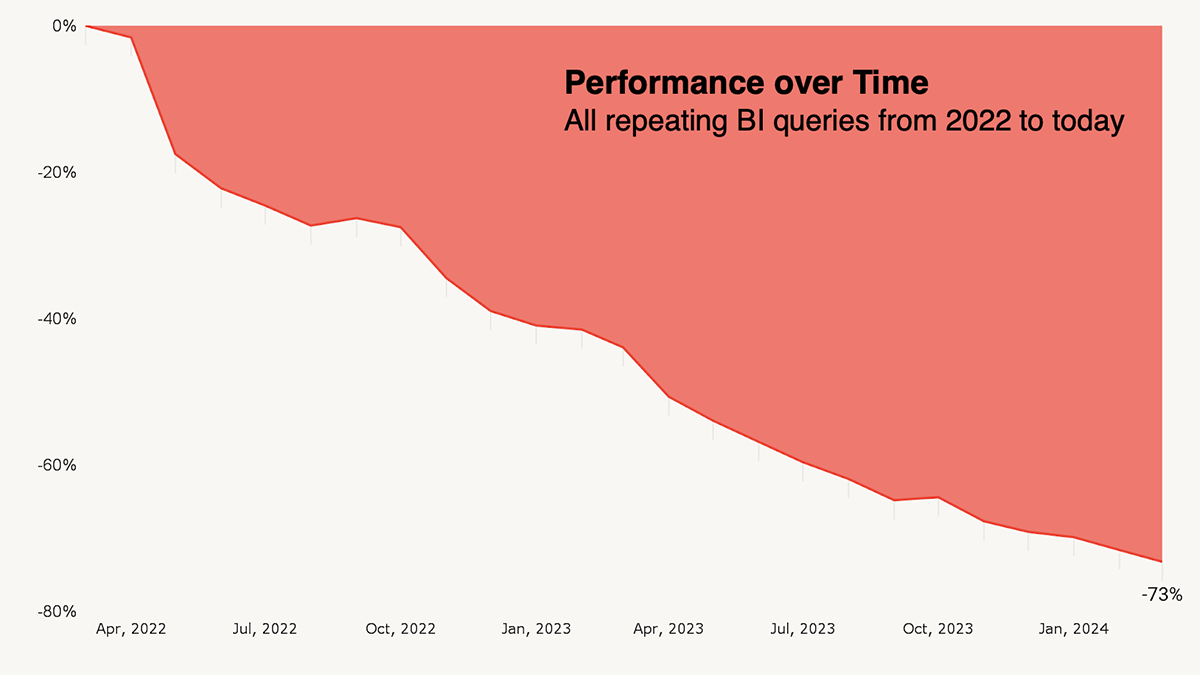 Performance over Time
All repeating BI queries from 2022 to today

0%
-20%
-40%
-60%
-80%

-73%

Apr, 2022
Jul, 2022
Oct, 2022
Jan, 2023
Apr, 2023
Jul, 2023
Oct, 2023
Jan, 2024